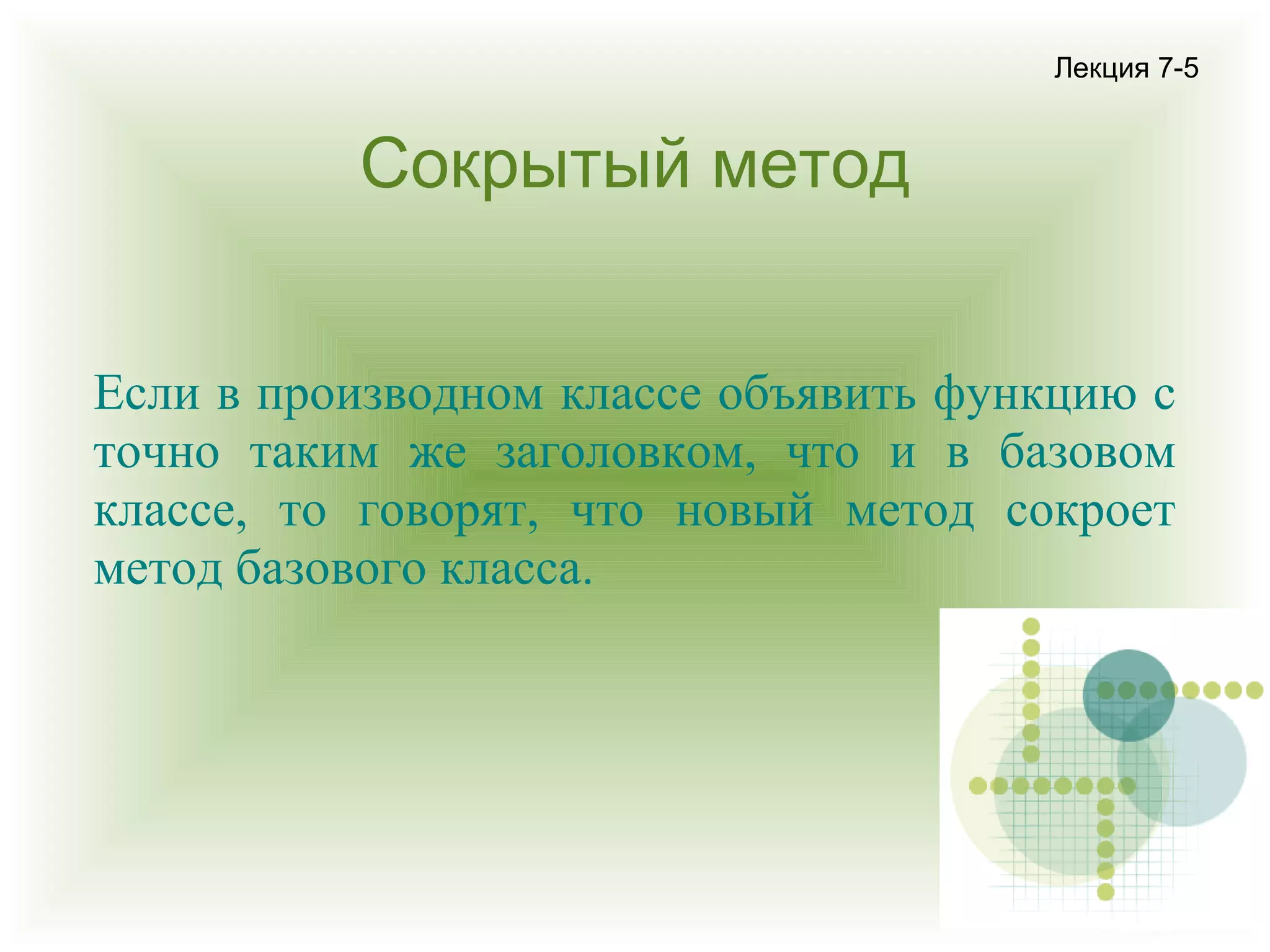 Лекция 7-5

Сокрытый метод

Если в производном классе объявить функцию с точно таким же заголовком, что и в базовом классе, то говорят, что новый метод сокроет метод базового класса.